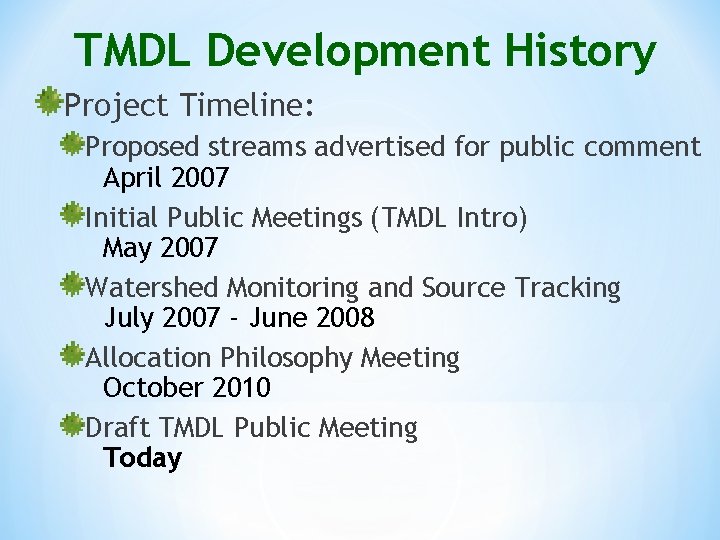 TMDL Development History

Project Timeline:

Proposed streams advertised for public comment
April 2007

Initial Public Meetings (TMDL Intro)
May 2007

Watershed Monitoring and Source Tracking
July 2007 - June 2008

Allocation Philosophy Meeting
October 2010

Draft TMDL Public Meeting
Today